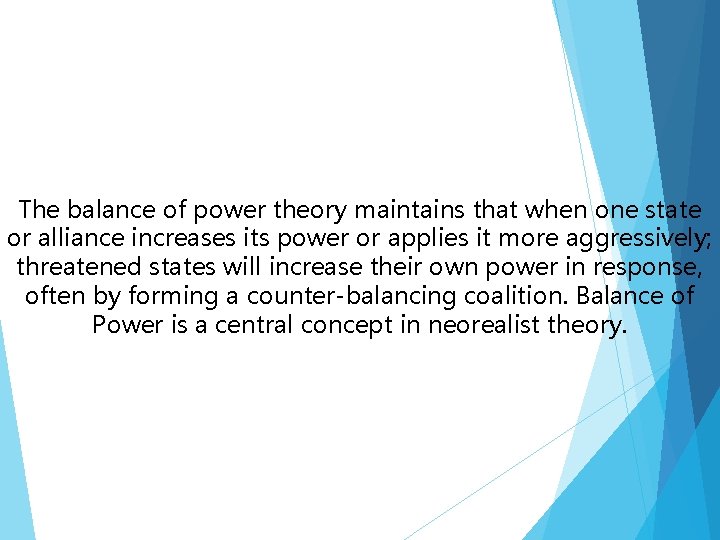 The balance of power theory maintains that when one state or alliance increases its power or applies it more aggressively; threatened states will increase their own power in response, often by forming a counter-balancing coalition. Balance of Power is a central concept in neorealist theory.